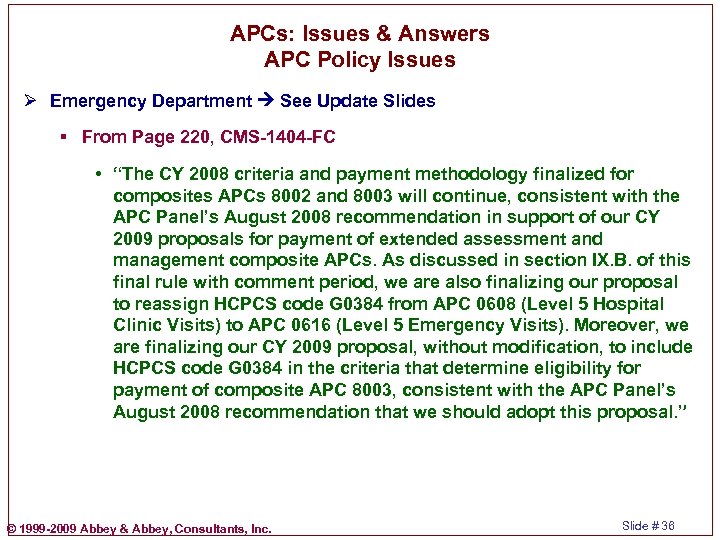 APCs: Issues & Answers
APC Policy Issues

➢ Emergency Department → See Update Slides

▪ From Page 220, CMS-1404-FC

• "The CY 2008 criteria and payment methodology finalized for composites APCs 8002 and 8003 will continue, consistent with the APC Panel's August 2008 recommendation in support of our CY 2009 proposals for payment of extended assessment and management composite APCs. As discussed in section IX.B. of this final rule with comment period, we are also finalizing our proposal to reassign HCPCS code G0384 from APC 0608 (Level 5 Hospital Clinic Visits) to APC 0616 (Level 5 Emergency Visits). Moreover, we are finalizing our CY 2009 proposal, without modification, to include HCPCS code G0384 in the criteria that determine eligibility for payment of composite APC 8003, consistent with the APC Panel's August 2008 recommendation that we should adopt this proposal."

© 1999-2009 Abbey & Abbey, Consultants, Inc.

Slide # 36